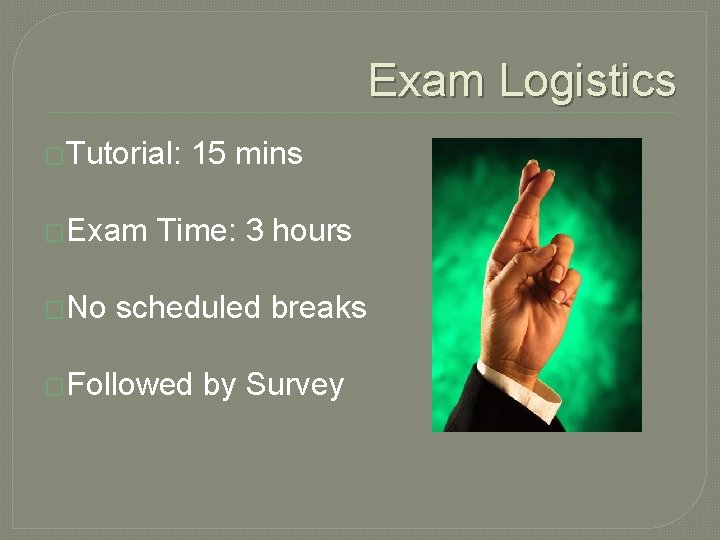 Exam Logistics

Tutorial: 15 mins

Exam Time: 3 hours

No scheduled breaks

Followed by Survey